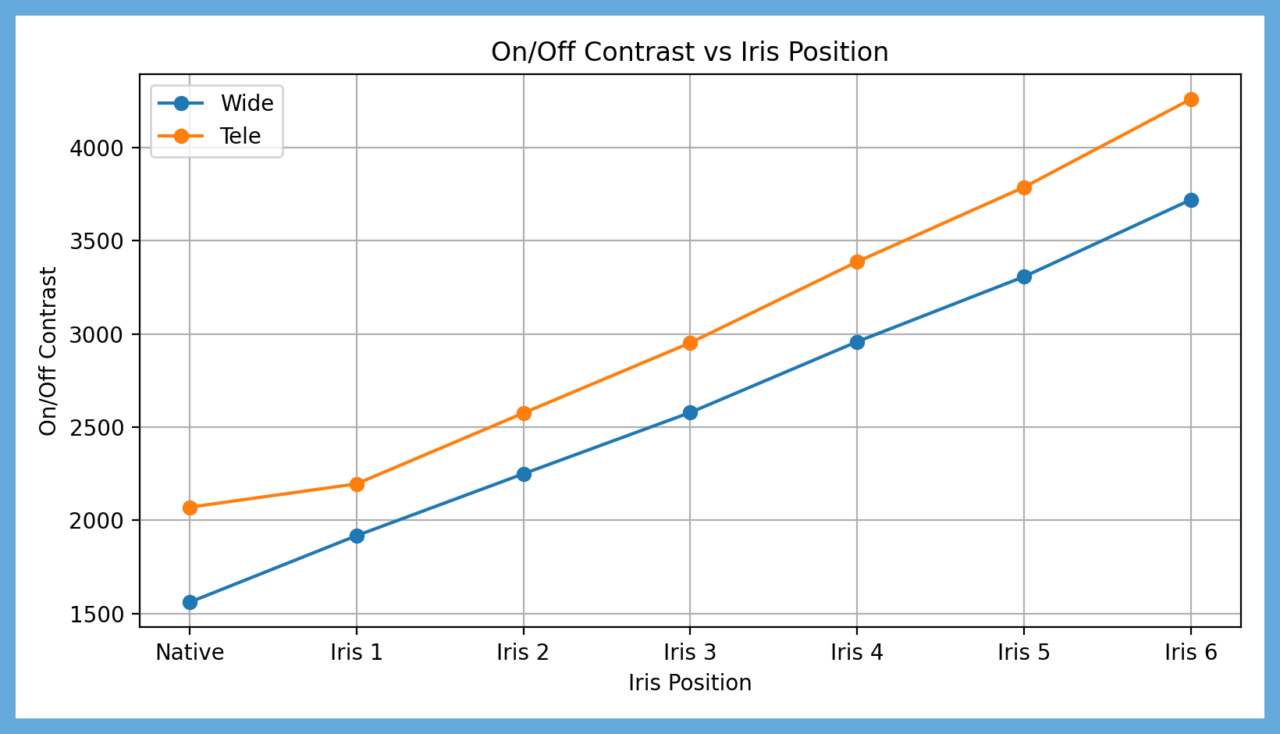 On/Off Contrast vs Iris Position

Wide
Tele

On/Off Contrast

4000
3500
3000
2500
2000
1500

Native
Iris 1
Iris 2
Iris 3
Iris 4
Iris 5
Iris 6

Iris Position